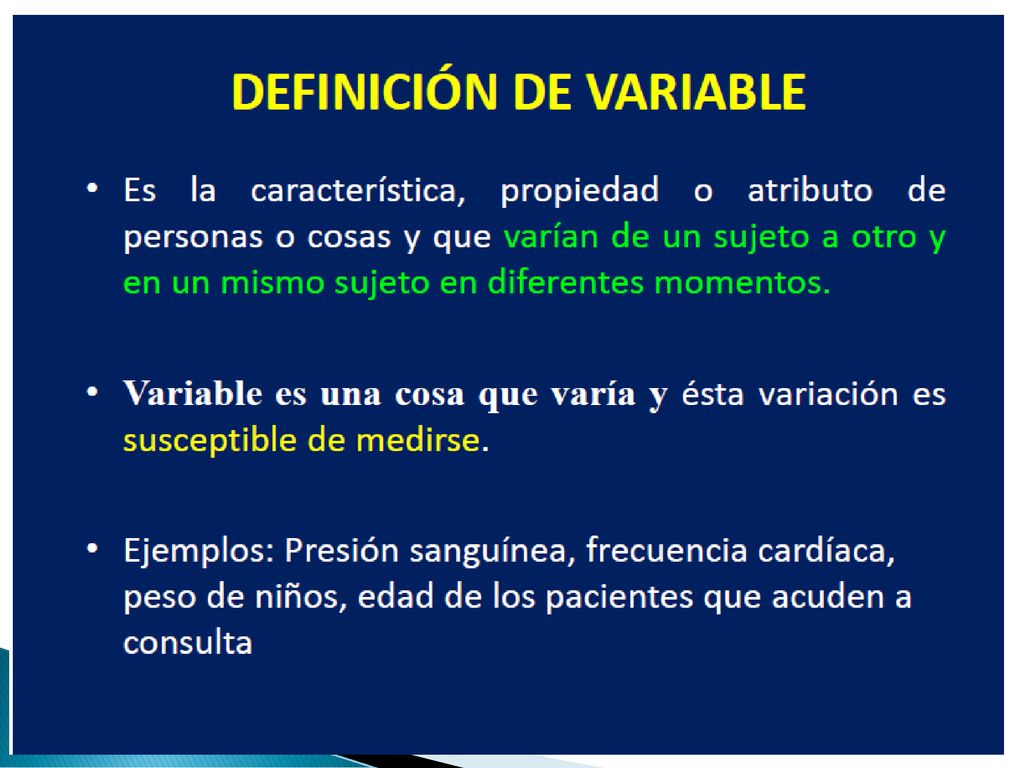 DEFINICIÓN DE VARIABLE

• Es la característica, propiedad o atributo de personas o cosas y que varían de un sujeto a otro y en un mismo sujeto en diferentes momentos.

• Variable es una cosa que varía y ésta variación es susceptible de medirse.

• Ejemplos: Presión sanguínea, frecuencia cardíaca, peso de niños, edad de los pacientes que acuden a consulta